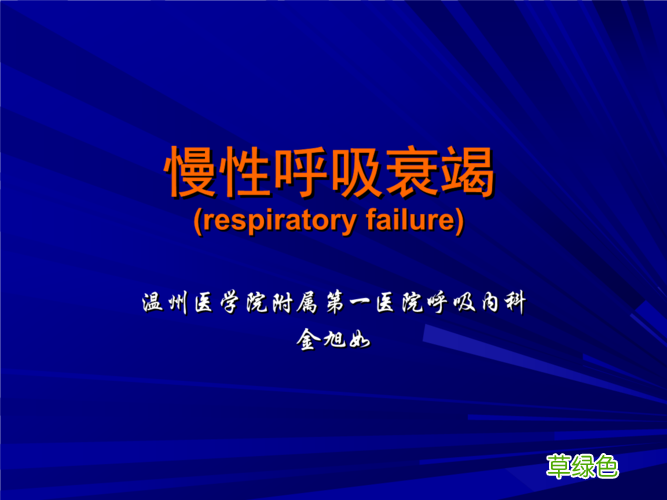 慢性呼吸衰竭
(respiratory failure)

温州医学院附属第一医院呼吸内科
金旭如

草绿色